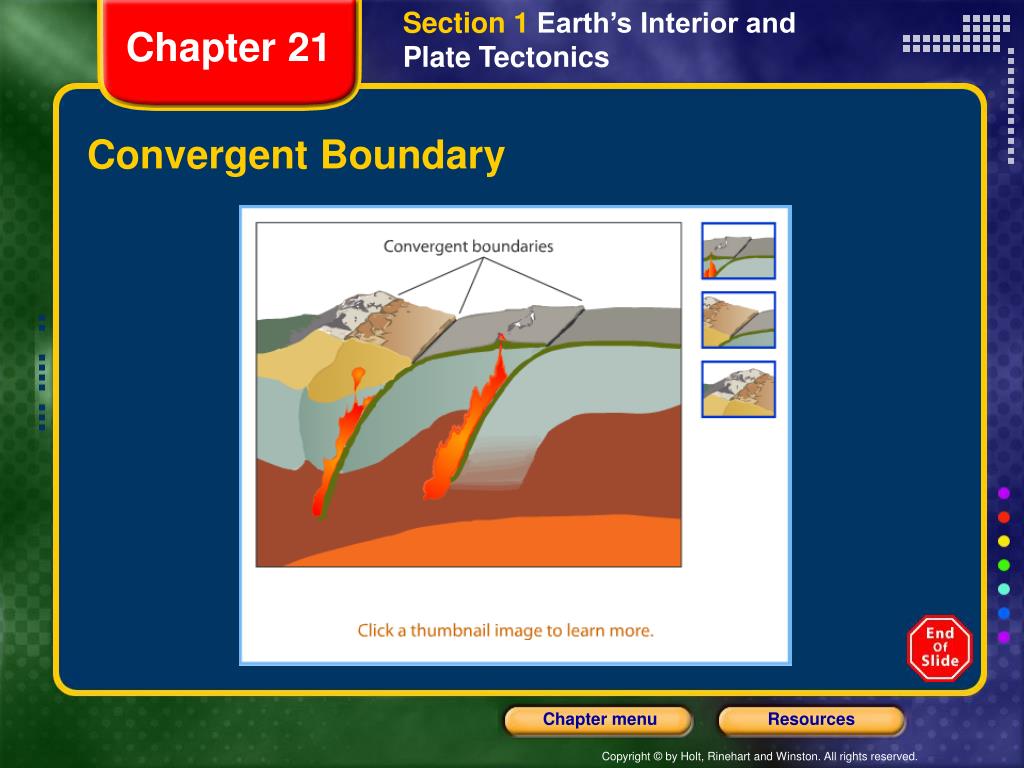 Chapter 21

Section 1 Earth's Interior and Plate Tectonics

Convergent Boundary

Convergent boundaries

Click a thumbnail image to learn more.

End Of Slide

Chapter menu

Resources

Copyright © by Holt, Rinehart and Winston. All rights reserved.